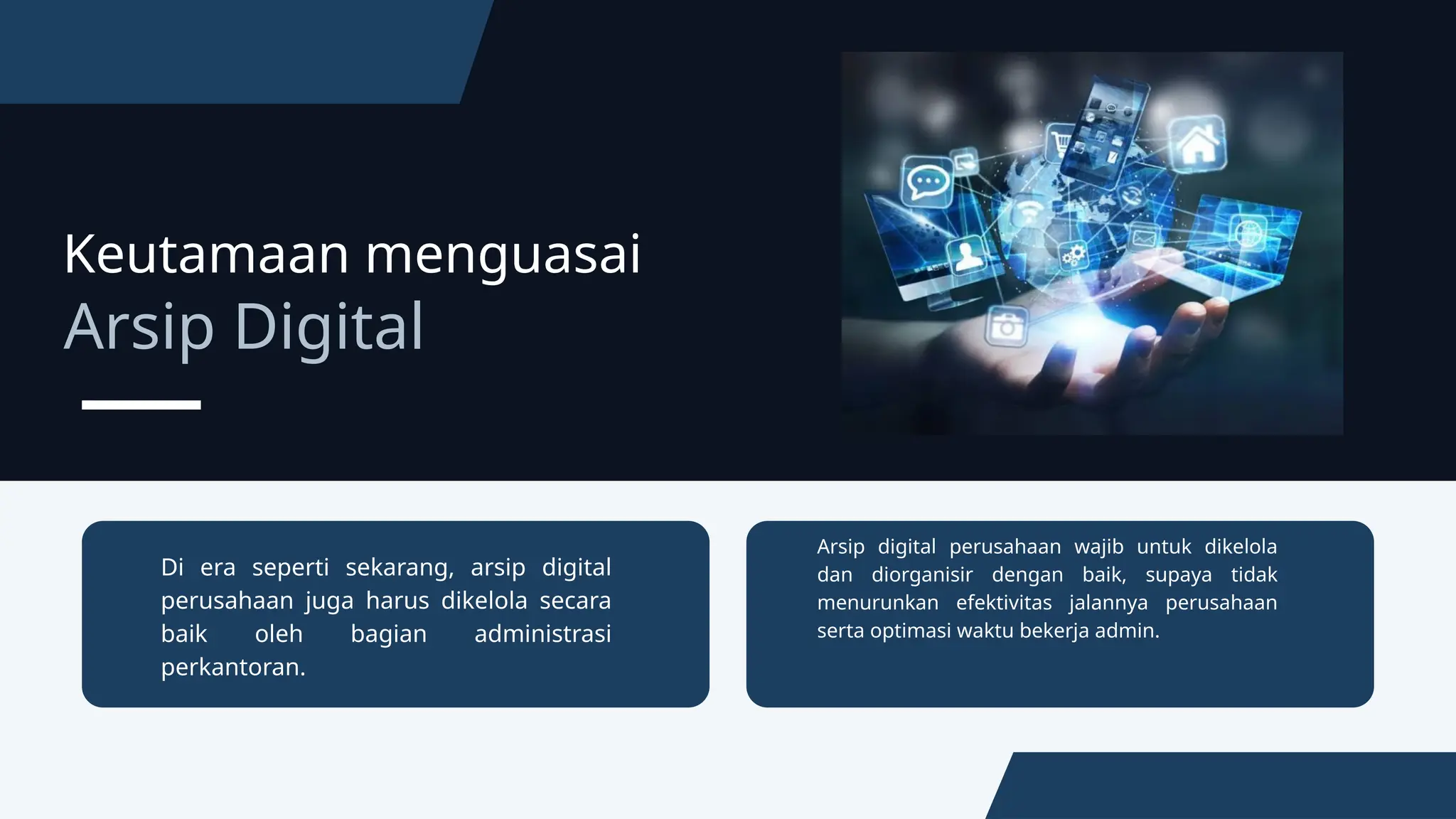 Keutamaan menguasai
Arsip Digital

Di era seperti sekarang, arsip digital perusahaan juga harus dikelola secara baik oleh bagian administrasi perkantoran.

Arsip digital perusahaan wajib untuk dikelola dan diorganisir dengan baik, supaya tidak menurunkan efektivitas jalannya perusahaan serta optimasi waktu bekerja admin.